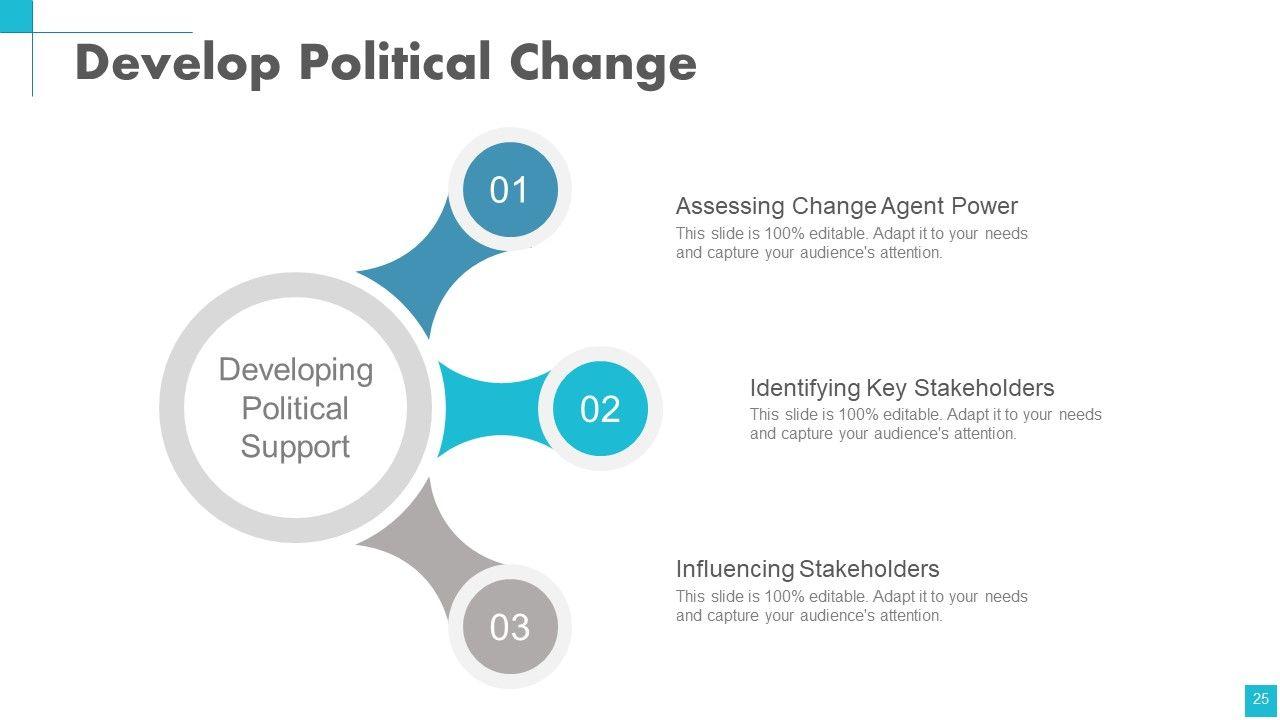 Develop Political Change

Developing Political Support

01

Assessing Change Agent Power
This slide is 100% editable. Adapt it to your needs and capture your audience's attention.

02

Identifying Key Stakeholders
This slide is 100% editable. Adapt it to your needs and capture your audience's attention.

03

Influencing Stakeholders
This slide is 100% editable. Adapt it to your needs and capture your audience's attention.

25